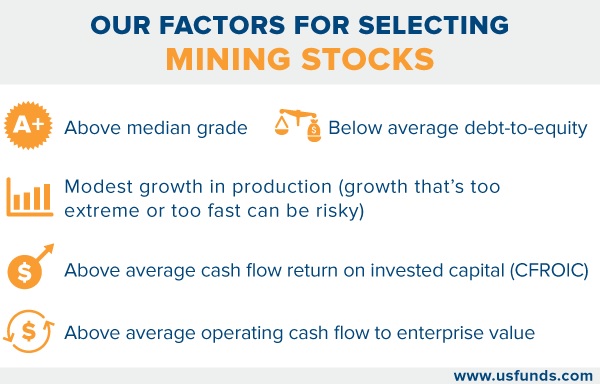 OUR FACTORS FOR SELECTING
MINING STOCKS

A+ Above median grade

$ Below average debt-to-equity

Modest growth in production (growth that's too extreme or too fast can be risky)

$ Above average cash flow return on invested capital (CFROIC)

$ Above average operating cash flow to enterprise value

www.usfunds.com